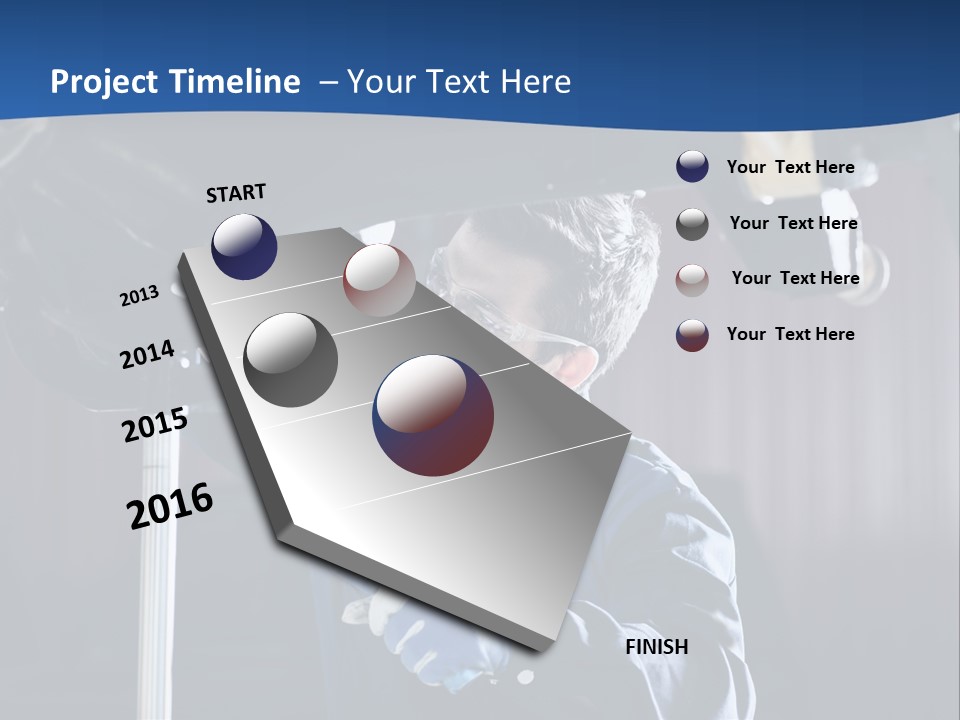 Project Timeline – Your Text Here

START

2013

2014

2015

2016

FINISH

Your Text Here

Your Text Here

Your Text Here

Your Text Here